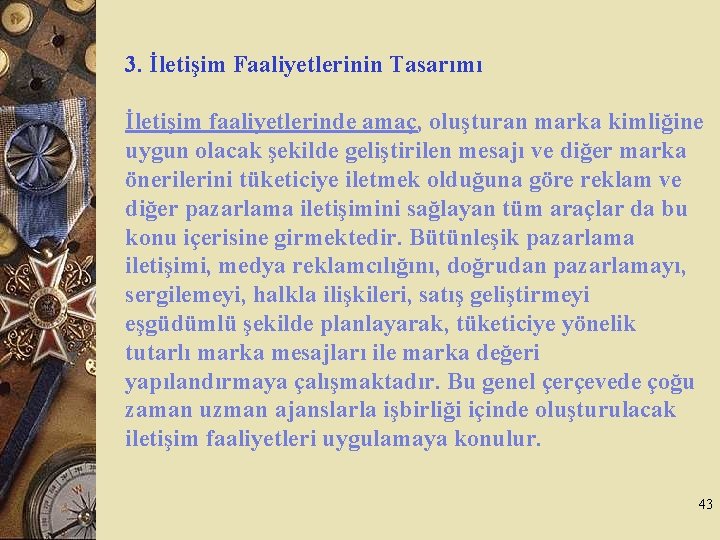 3. İletişim Faaliyetlerinin Tasarımı

İletişim faaliyetlerinde amaç, oluşturan marka kimliğine uygun olacak şekilde geliştirilen mesajı ve diğer marka önerilerini tüketiciye iletmek olduğuna göre reklam ve diğer pazarlama iletişimini sağlayan tüm araçlar da bu konu içerisine girmektedir. Bütünleşik pazarlama iletişimi, medya reklamcılığını, doğrudan pazarlamayı, sergilemeyi, halkla ilişkileri, satış geliştirmeyi eşgüdümlü şekilde planlayarak, tüketiciye yönelik tutarlı marka mesajları ile marka değeri yapılandırmaya çalışmaktadır. Bu genel çerçevede çoğu zaman uzman ajanslarla işbirliği içinde oluşturulacak iletişim faaliyetleri uygulamaya konulur.

43